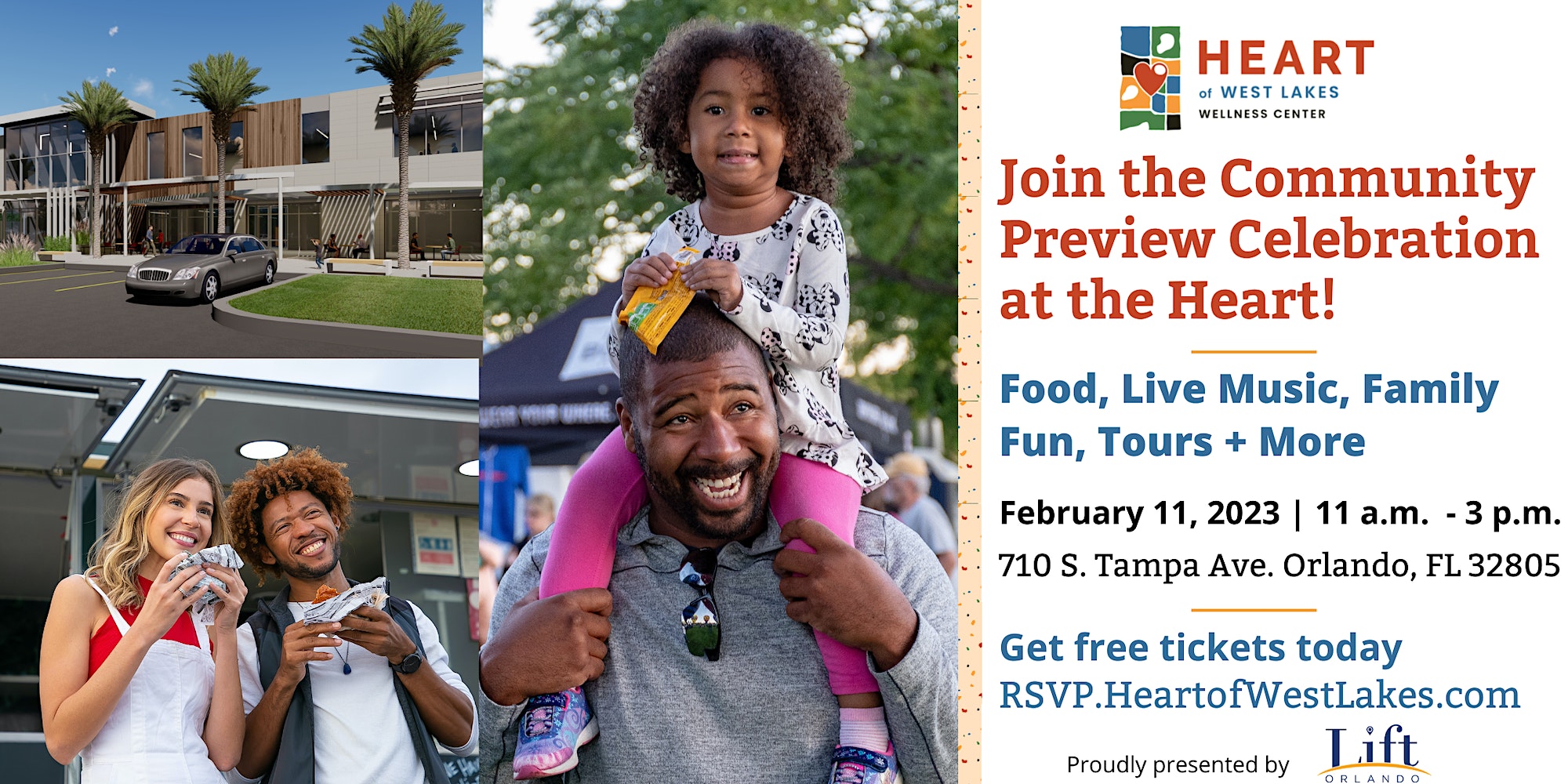 HEART of WEST LAKES WELLNESS CENTER

Join the Community Preview Celebration at the Heart!

Food, Live Music, Family Fun, Tours + More

February 11, 2023 | 11 a.m. - 3 p.m.

710 S. Tampa Ave. Orlando, FL 32805

Get free tickets today
RSVP.HeartofWestLakes.com

Proudly presented by Lift ORLANDO